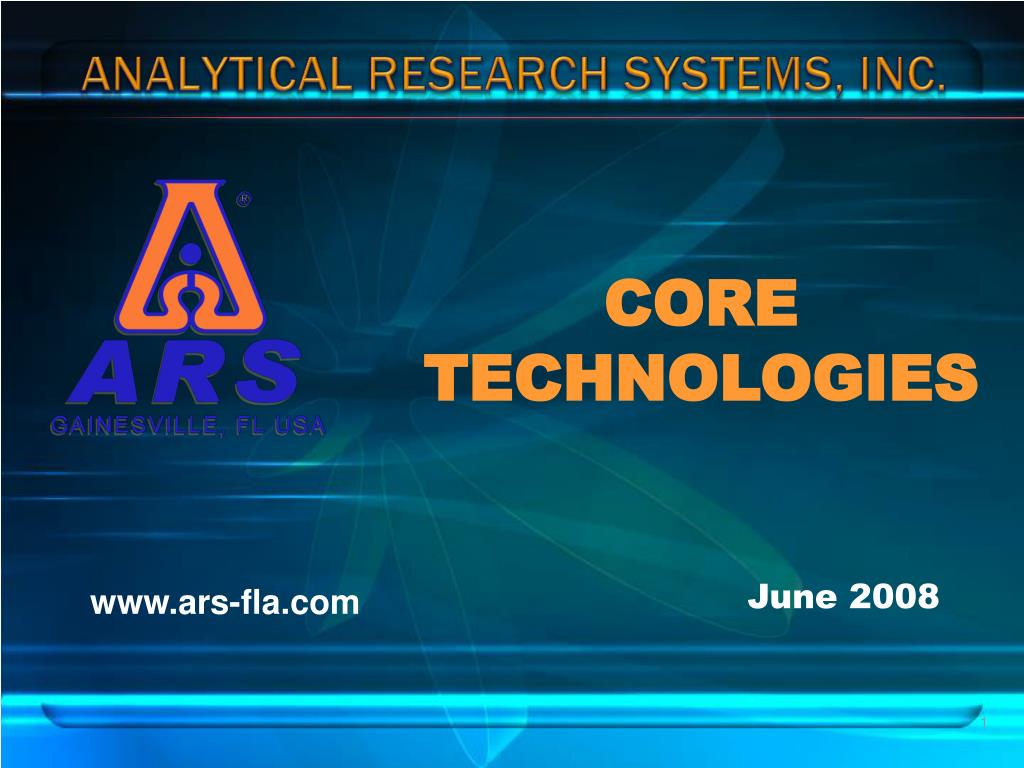 ANALYTICAL RESEARCH SYSTEMS, INC.

®

ARS

GAINESVILLE, FL USA

CORE TECHNOLOGIES

www.ars-fla.com

June 2008

1